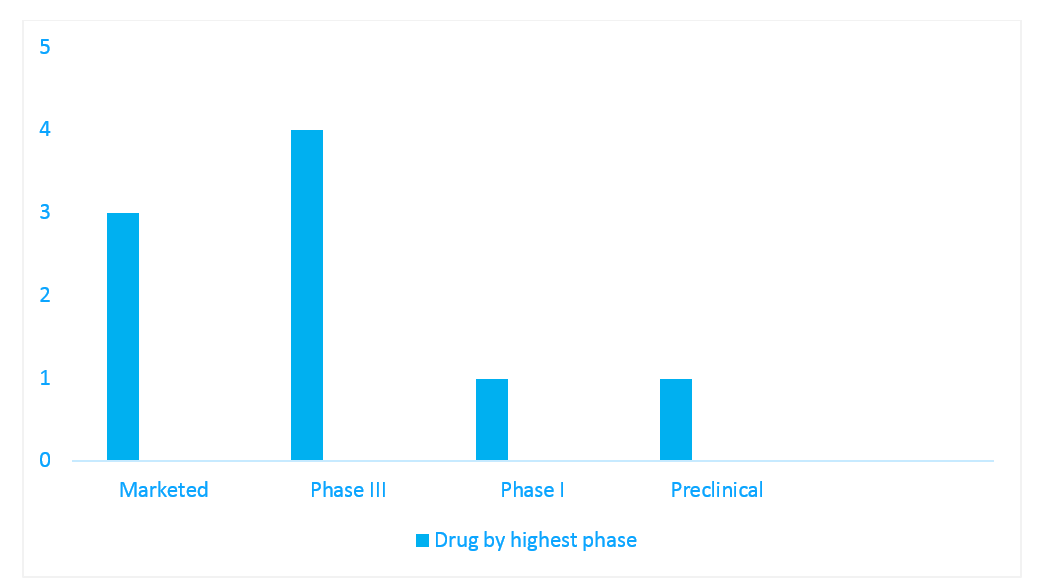 5
4
3
2
1
0
Marketed
Phase III
Phase I
Preclinical
Drug by highest phase